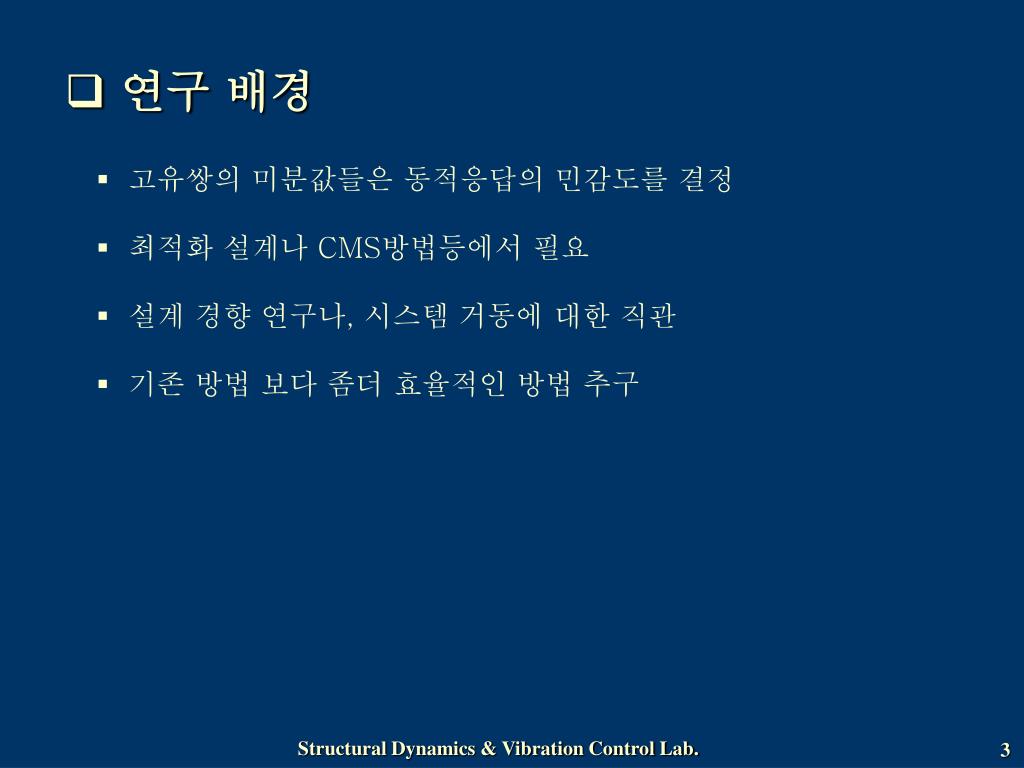 ❑ 연구 배경

▪ 고유쌍의 미분값들은 동적응답의 민감도를 결정

▪ 최적화 설계나 CMS방법등에서 필요

▪ 설계 경향 연구나, 시스템 거동에 대한 직관

▪ 기존 방법 보다 좀더 효율적인 방법 추구

Structural Dynamics & Vibration Control Lab.

3